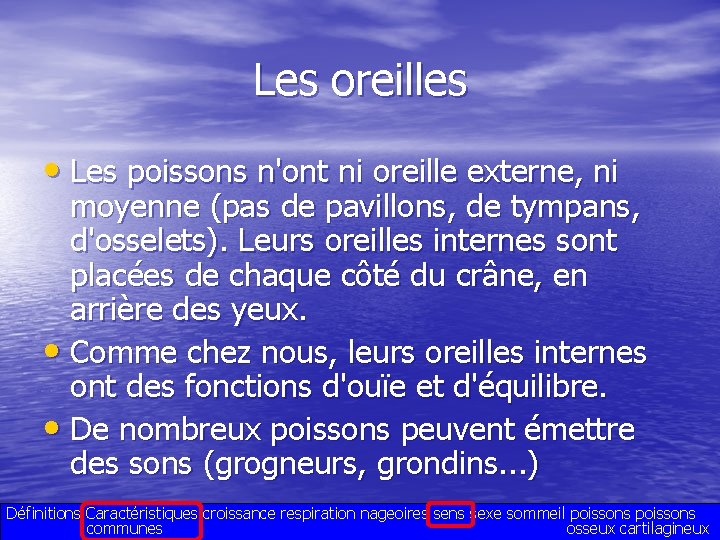 Les oreilles

• Les poissons n'ont ni oreille externe, ni moyenne (pas de pavillons, de tympans, d'osselets). Leurs oreilles internes sont placées de chaque côté du crâne, en arrière des yeux.
• Comme chez nous, leurs oreilles internes ont des fonctions d'ouïe et d'équilibre.
• De nombreux poissons peuvent émettre des sons (grogneurs, grondins...)

Définitions Caractéristiques communes croissance respiration nageoires sens sexe sommeil poissons osseux poissons cartilagineux